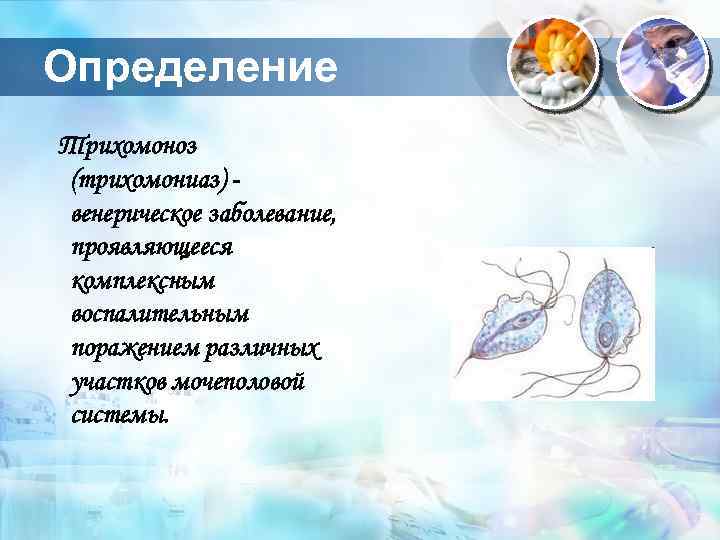 Определение

Трихомоноз (трихомониаз) - венерическое заболевание, проявляющееся комплексным воспалительным поражением различных участков мочеполовой системы.